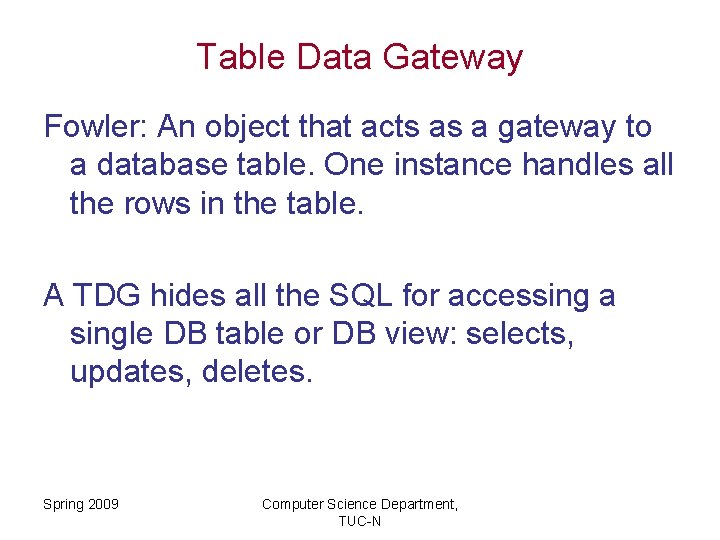 Table Data Gateway

Fowler: An object that acts as a gateway to a database table. One instance handles all the rows in the table.

A TDG hides all the SQL for accessing a single DB table or DB view: selects, updates, deletes.

Spring 2009

Computer Science Department, TUC-N